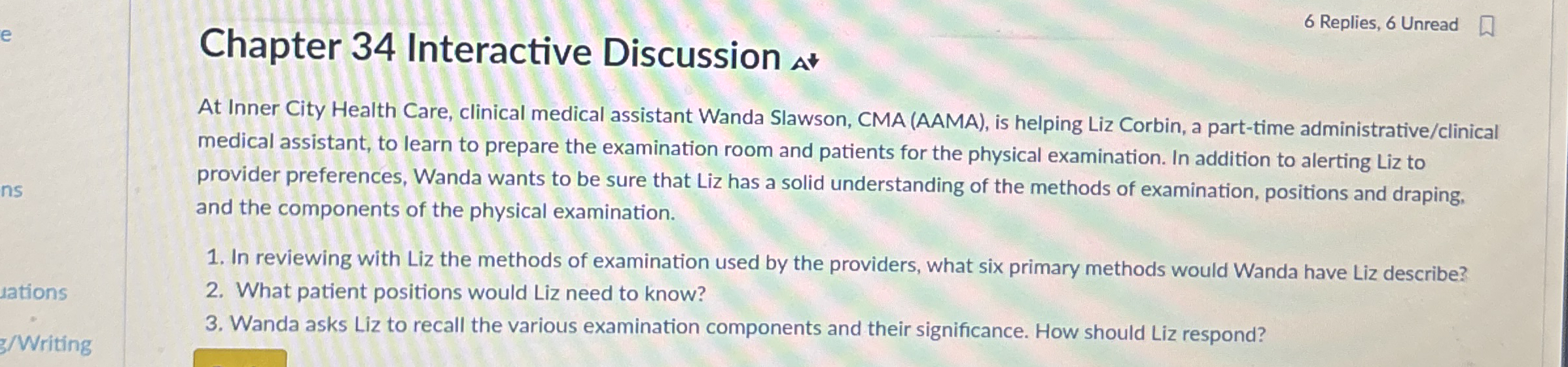 e

ns

uations

g/Writing

6 Replies, 6 Unread

Chapter 34 Interactive Discussion

At Inner City Health Care, clinical medical assistant Wanda Slawson, CMA (AAMA), is helping Liz Corbin, a part-time administrative/clinical medical assistant, to learn to prepare the examination room and patients for the physical examination. In addition to alerting Liz to provider preferences, Wanda wants to be sure that Liz has a solid understanding of the methods of examination, positions and draping, and the components of the physical examination.

1. In reviewing with Liz the methods of examination used by the providers, what six primary methods would Wanda have Liz describe?
2. What patient positions would Liz need to know?
3. Wanda asks Liz to recall the various examination components and their significance. How should Liz respond?